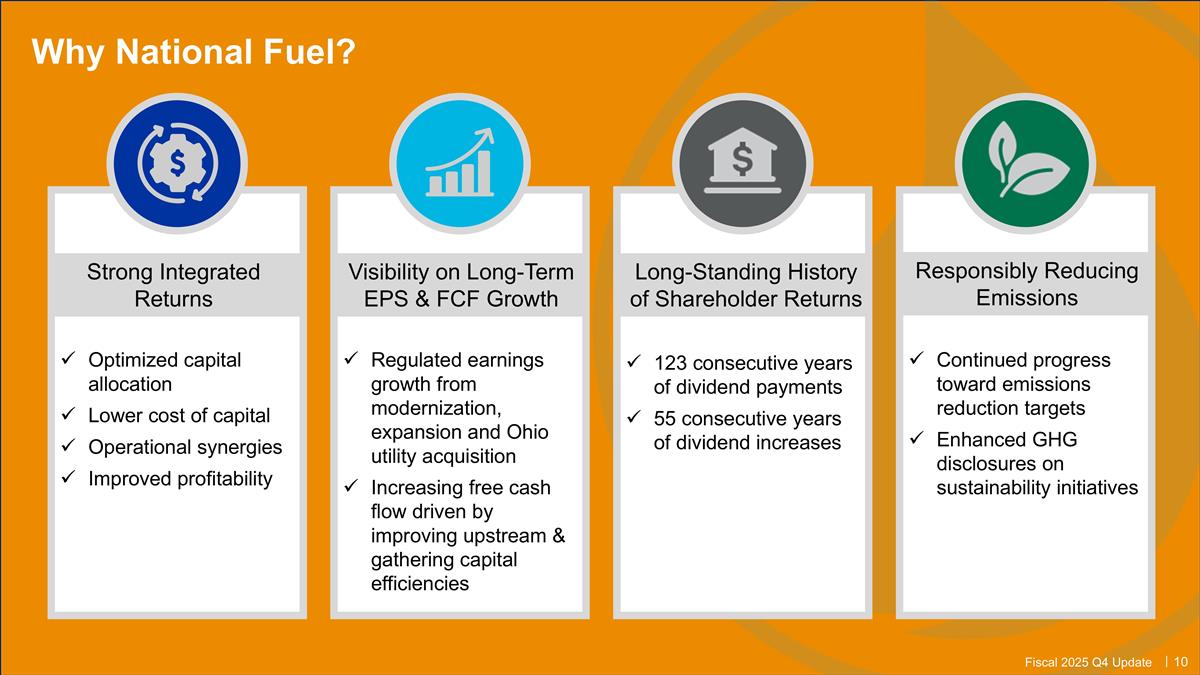 Why National Fuel?

Strong Integrated Returns

✓ Optimized capital allocation
✓ Lower cost of capital
✓ Operational synergies
✓ Improved profitability

Visibility on Long-Term EPS & FCF Growth

✓ Regulated earnings growth from modernization, expansion and Ohio utility acquisition
✓ Increasing free cash flow driven by improving upstream & gathering capital efficiencies

Long-Standing History of Shareholder Returns

✓ 123 consecutive years of dividend payments
✓ 55 consecutive years of dividend increases

Responsibly Reducing Emissions

✓ Continued progress toward emissions reduction targets
✓ Enhanced GHG disclosures on sustainability initiatives

Fiscal 2025 Q4 Update | 10